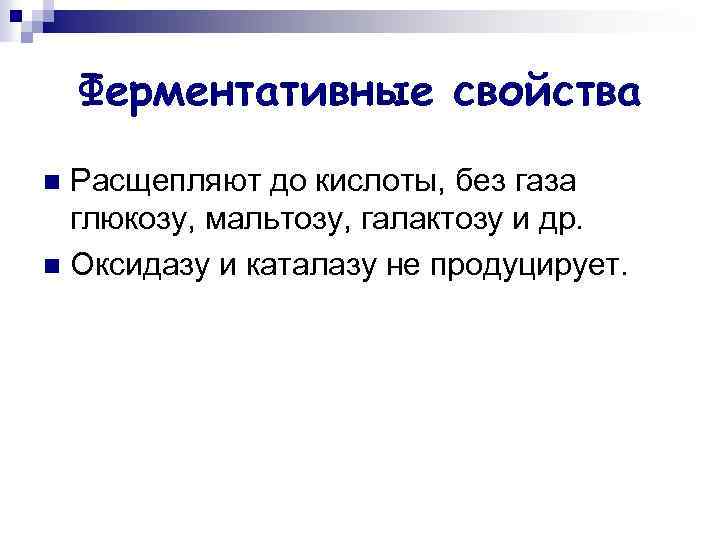 Ферментативные свойства

Расщепляют до кислоты, без газа глюкозу, мальтозу, галактозу и др.

Оксидазу и каталазу не продуцирует.